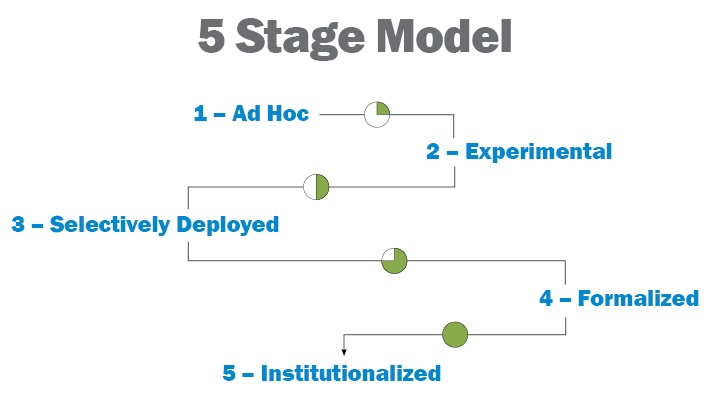 5 Stage Model

1 – Ad Hoc

2 – Experimental

3 – Selectively Deployed

4 – Formalized

5 – Institutionalized